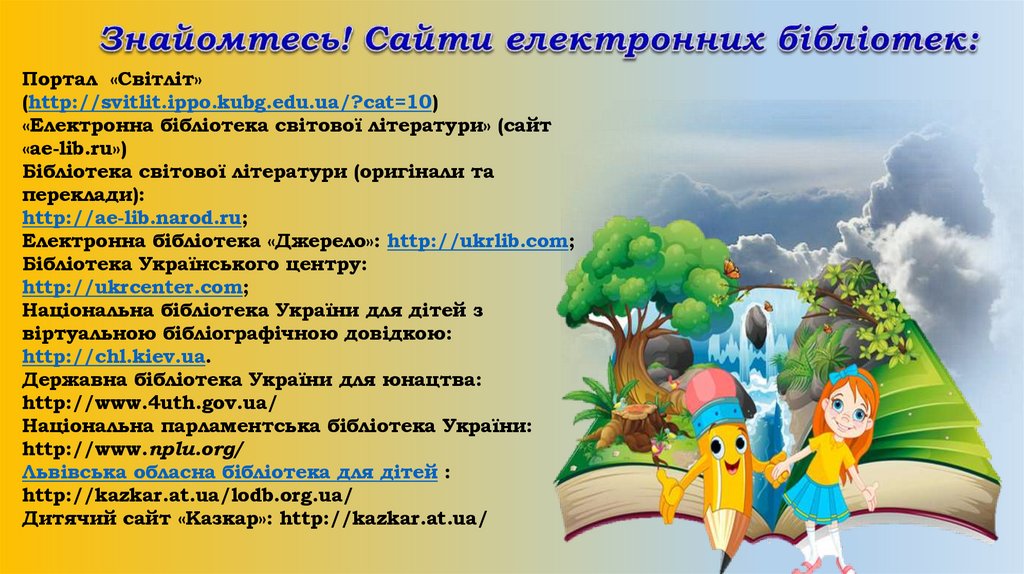 Знайомтесь! Сайти електронних бібліотек:

Портал «Світліт» (http://svitlit.ippo.kubg.edu.ua/?cat=10)
«Електронна бібліотека світової літератури» (сайт «ae-lib.ru»)
Бібліотека світової літератури (оригінали та переклади):
http://ae-lib.narod.ru;
Електронна бібліотека «Джерело»: http://ukrlib.com;
Бібліотека Українського центру:
http://ukrcenter.com;
Національна бібліотека України для дітей з віртуальною бібліографічною довідкою:
http://chl.kiev.ua.
Державна бібліотека України для юнацтва:
http://www.4uth.gov.ua/
Національна парламентська бібліотека України:
http://www.nplu.org/
Львівська обласна бібліотека для дітей :
http://kazkar.at.ua/lodb.org.ua/
Дитячий сайт «Казкар»: http://kazkar.at.ua/